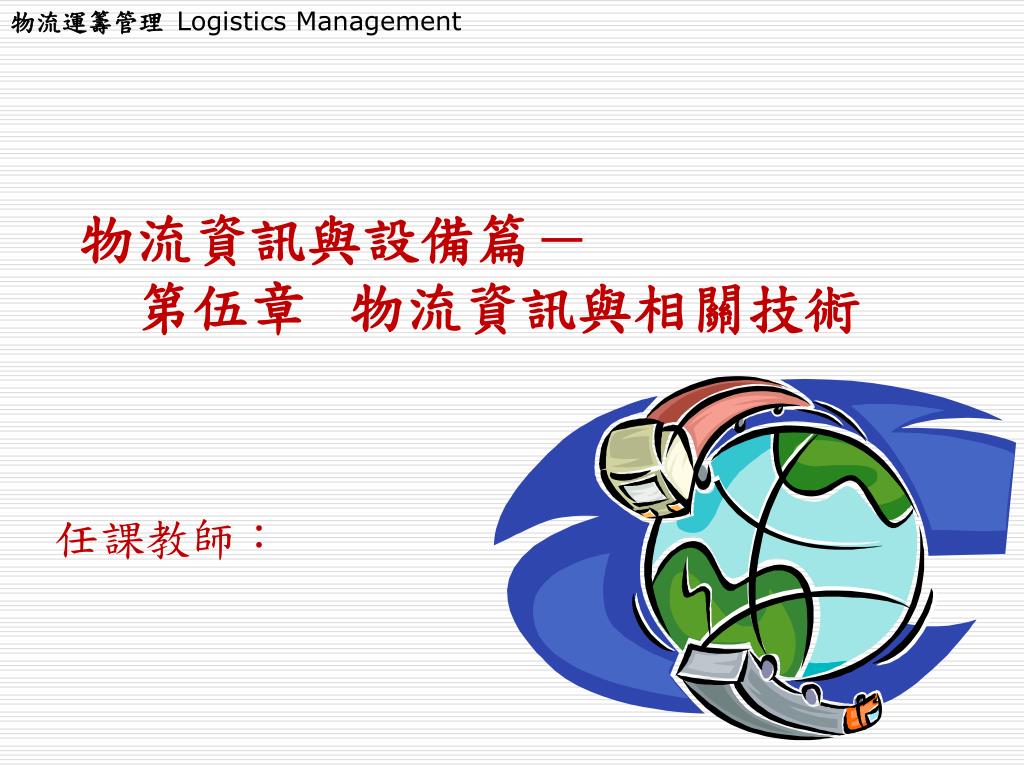 物流運籌管理 Logistics Management

物流資訊與設備篇－
第伍章 物流資訊與相關技術

任課教師：